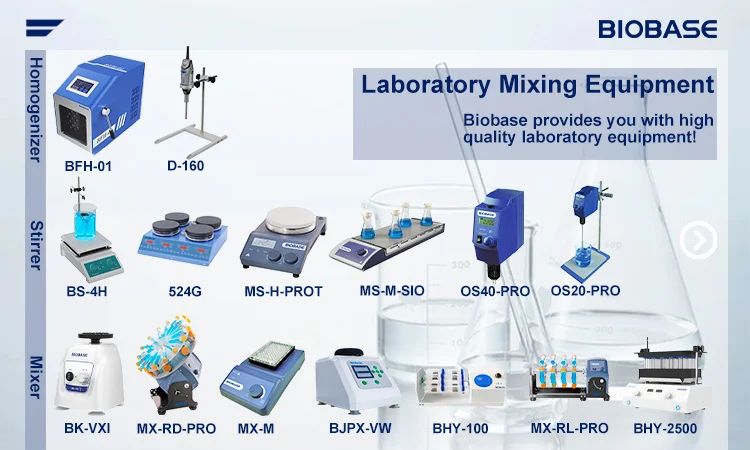 BIOBASE

Laboratory Mixing Equipment

Biobase provides you with high quality laboratory equipment!

Homogenizer

BFH-01

D-160

Stirrer

BS-4H

524G

MS-H-PROT

MS-M-SIO

OS40-PRO

OS20-PRO

Mixer

BK-VXI

MX-RD-PRO

MX-M

BJPX-VW

BHY-100

MX-RL-PRO

BHY-2500